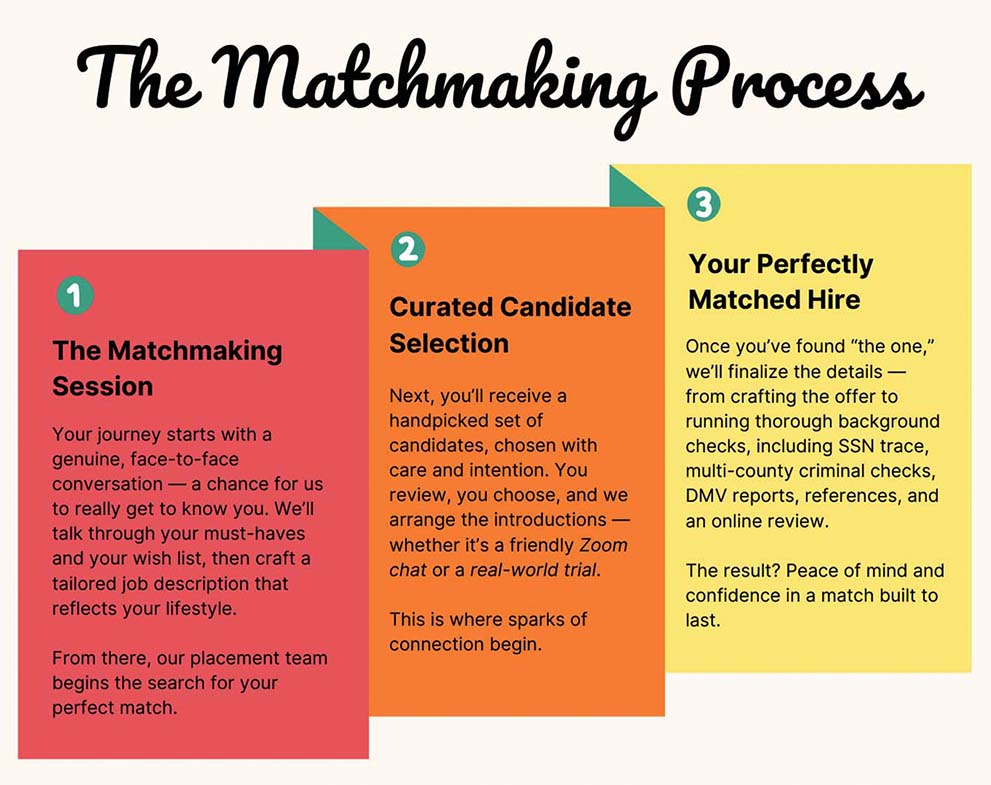 The Matchmaking Process

1

The Matchmaking Session

Your journey starts with a genuine, face-to-face conversation — a chance for us to really get to know you. We'll talk through your must-haves and your wish list, then craft a tailored job description that reflects your lifestyle.

From there, our placement team begins the search for your perfect match.

2

Curated Candidate Selection

Next, you'll receive a handpicked set of candidates, chosen with care and intention. You review, you choose, and we arrange the introductions — whether it's a friendly Zoom chat or a real-world trial.

This is where sparks of connection begin.

3

Your Perfectly Matched Hire

Once you've found "the one," we'll finalize the details — from crafting the offer to running thorough background checks, including SSN trace, multi-county criminal checks, DMV reports, references, and an online review.

The result? Peace of mind and confidence in a match built to last.